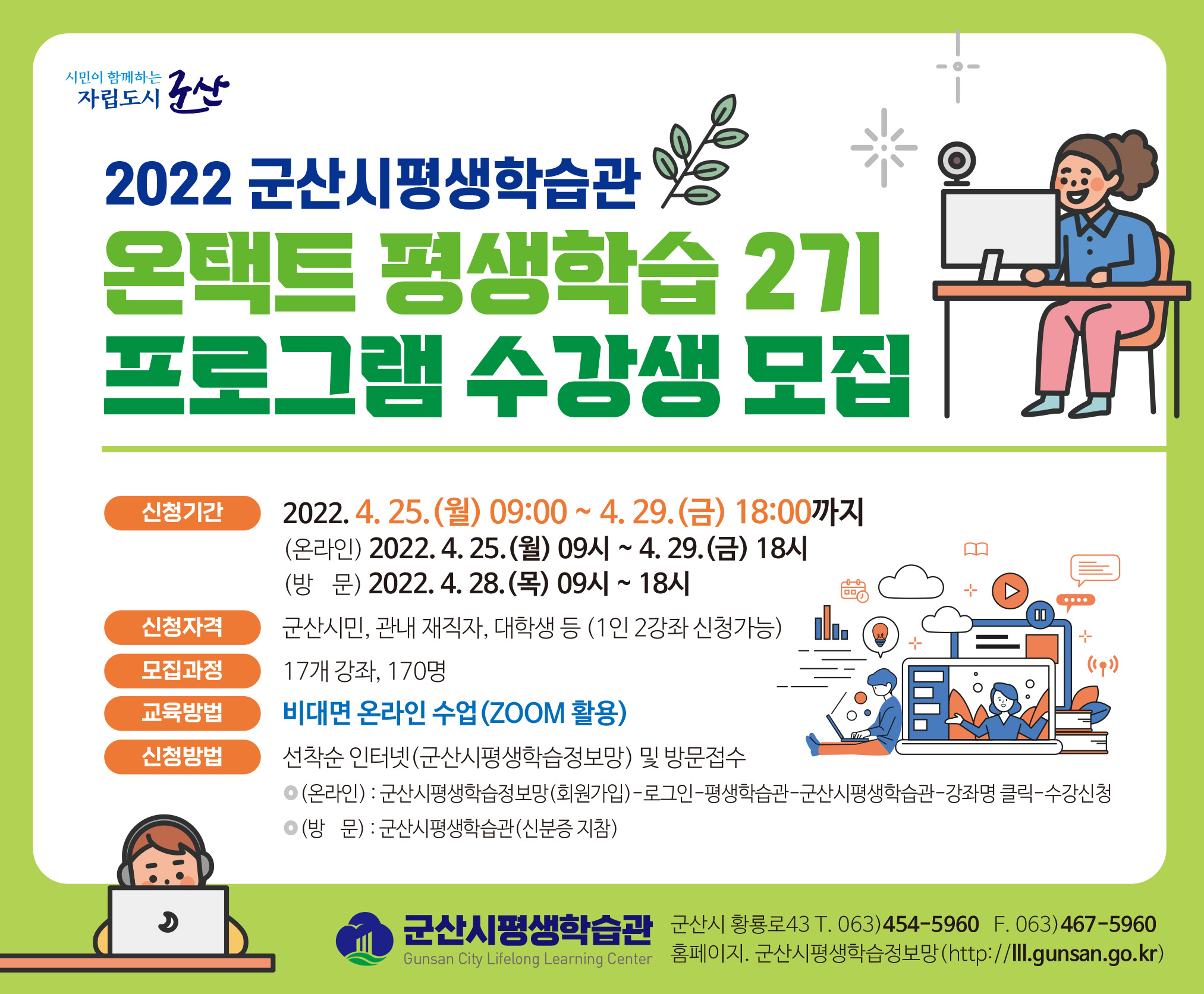 시민이 함께하는
자립도시 군산

2022 군산시평생학습관
온택트 평생학습 2기
프로그램 수강생 모집

신청기간
2022. 4. 25.(월) 09:00 ~ 4. 29.(금) 18:00까지
(온라인) 2022. 4. 25.(월) 09시 ~ 4. 29.(금) 18시
(방 문) 2022. 4. 28.(목) 09시 ~ 18시

신청자격
군산시민, 관내 재직자, 대학생 등 (1인 2강좌 신청가능)

모집과정
17개 강좌, 170명

교육방법
비대면 온라인 수업(ZOOM 활용)

신청방법
선착순 인터넷(군산시평생학습정보망) 및 방문접수
(온라인) : 군산시평생학습정보망(회원가입)-로그인-평생학습관-군산시평생학습관-강좌명 클릭-수강신청
(방 문) : 군산시평생학습관(신분증 지참)

군산시평생학습관
Gunsan City Lifelong Learning Center
군산시 황룡로43 T. 063)454-5960 F. 063)467-5960
홈페이지. 군산시평생학습정보망(http://lll.gunsan.go.kr)